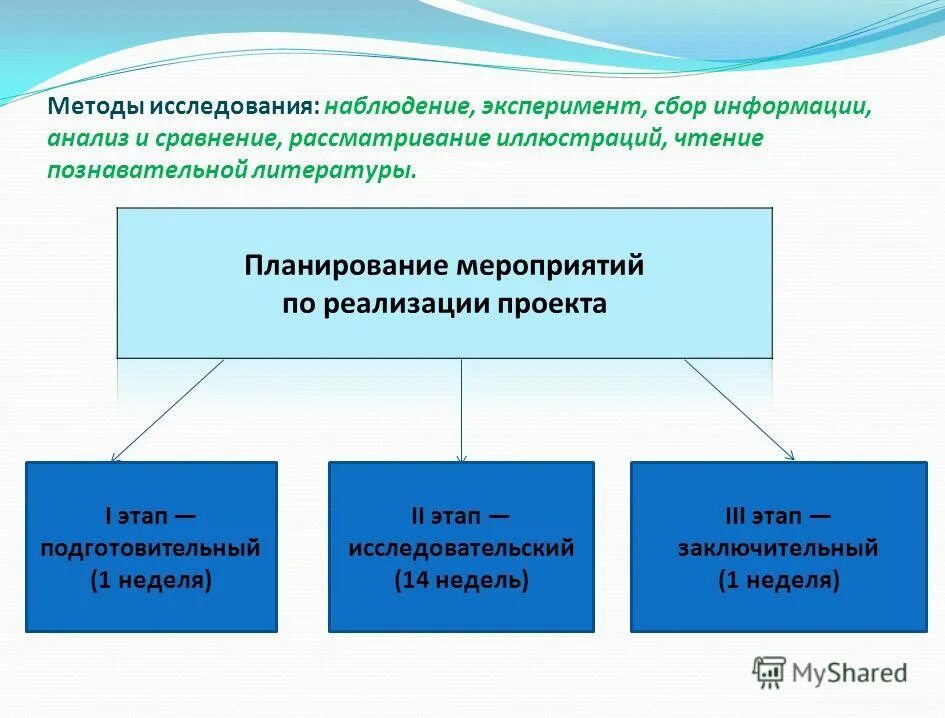 Методы исследования: наблюдение, эксперимент, сбор информации, анализ и сравнение, рассматривание иллюстраций, чтение познавательной литературы.

Планирование мероприятий по реализации проекта

I этап — подготовительный (1 неделя)

II этап — исследовательский (14 недель)

III этап — заключительный (1 неделя)

MyShared